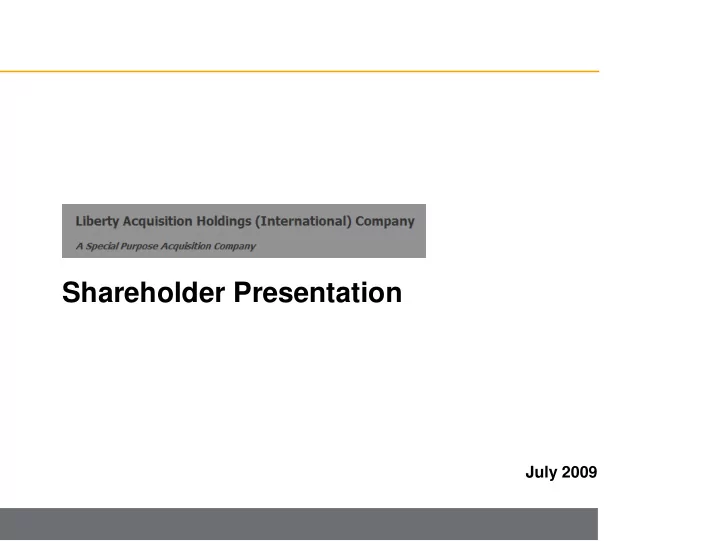 Liberty Acquisition Holdings (International) Company

A Special Purpose Acquisition Company

Shareholder Presentation

July 2009